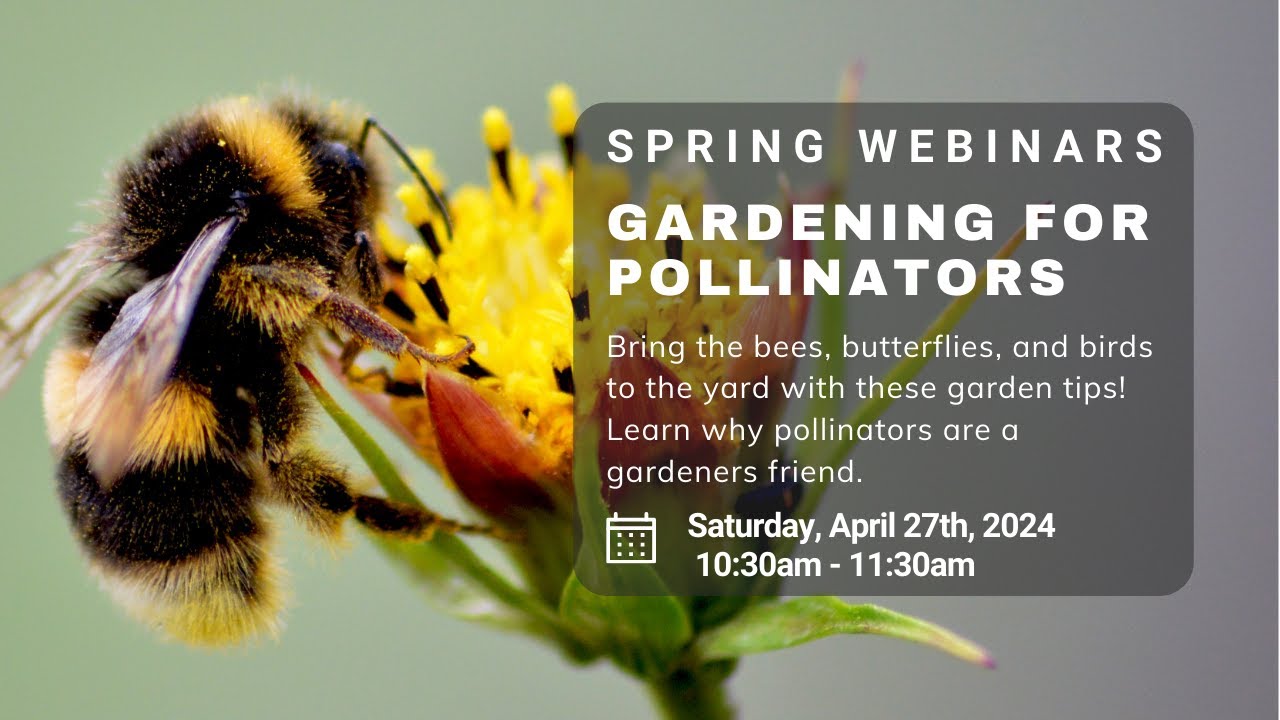 SPRING WEBINARS

GARDENING FOR POLLINATORS

Bring the bees, butterflies, and birds to the yard with these garden tips! Learn why pollinators are a gardeners friend.

Saturday, April 27th, 2024
10:30am - 11:30am